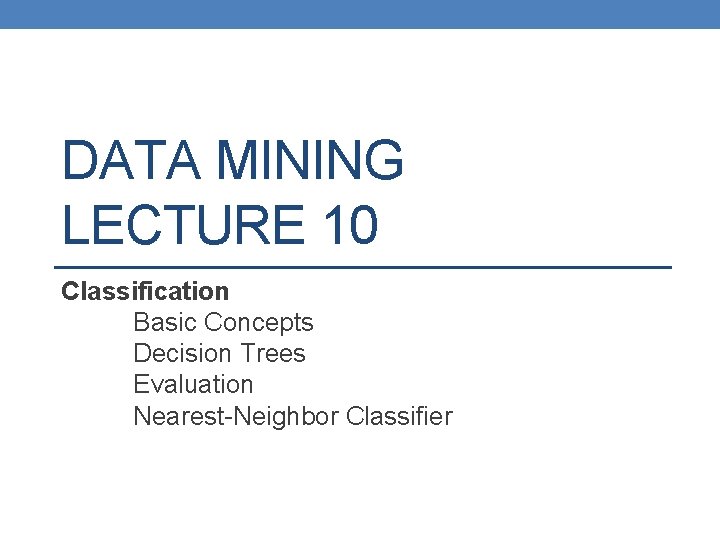 DATA MINING
LECTURE 10

Classification
Basic Concepts
Decision Trees
Evaluation
Nearest-Neighbor Classifier